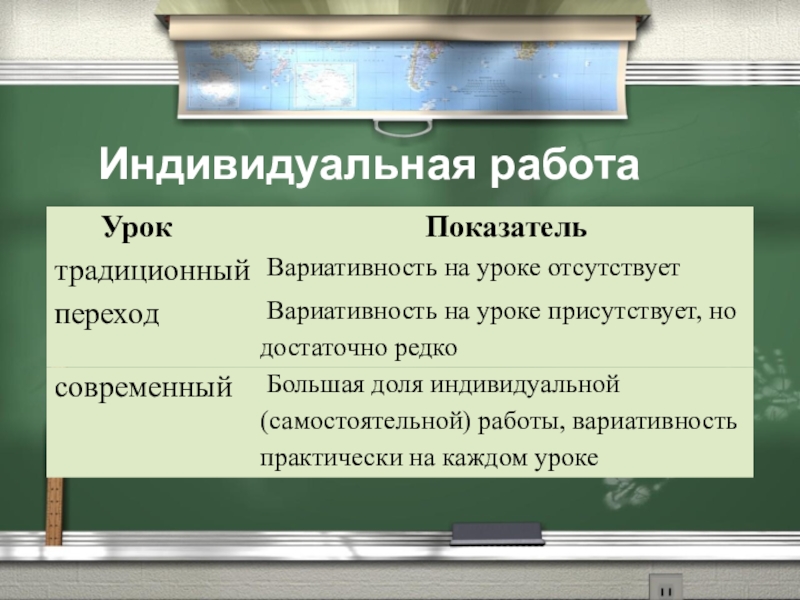 Индивидуальная работа

| Урок | Показатель |
|---|---|
| традиционный | Вариативность на уроке отсутствует |
| переход | Вариативность на уроке присутствует, но достаточно редко |
| современный | Большая доля индивидуальной (самостоятельной) работы, вариативность практически на каждом уроке |